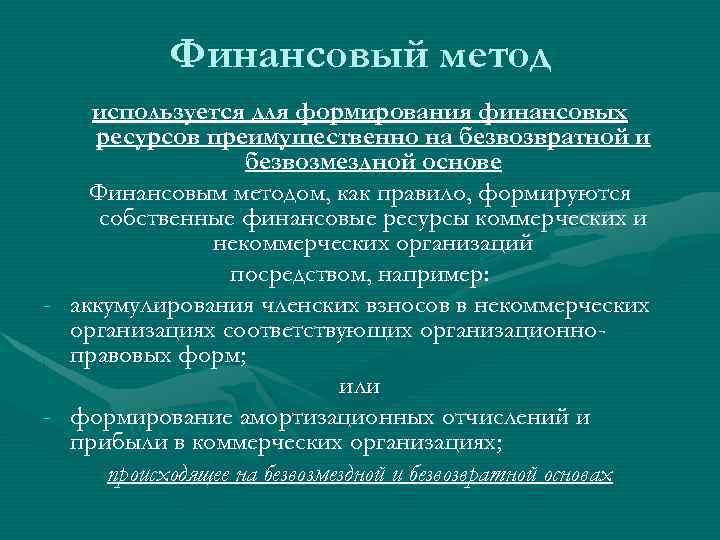 Финансовый метод

используется для формирования финансовых ресурсов преимущественно на безвозвратной и безвозмездной основе

Финансовым методом, как правило, формируются собственные финансовые ресурсы коммерческих и некоммерческих организаций

посредством, например:

- аккумулирования членских взносов в некоммерческих организациях соответствующих организационно-правовых форм;

или

- формирование амортизационных отчислений и прибыли в коммерческих организациях;

происходящее на безвозмездной и безвозвратной основах